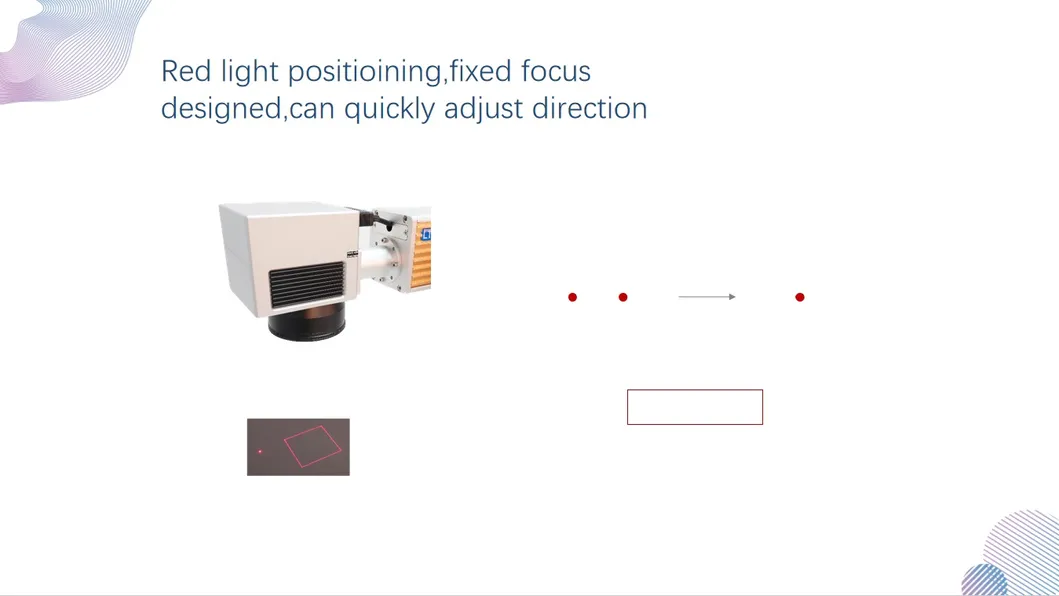 Red light positioining,fixed focus designed,can quickly adjust direction